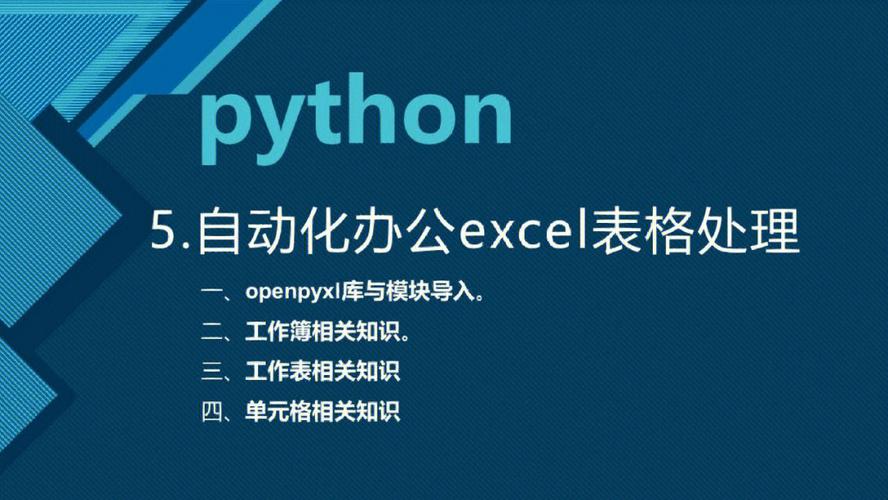 python

5.自动化办公excel表格处理

一、openpyxl库与模块导入。

二、工作簿相关知识。

三、工作表相关知识

四、单元格相关知识